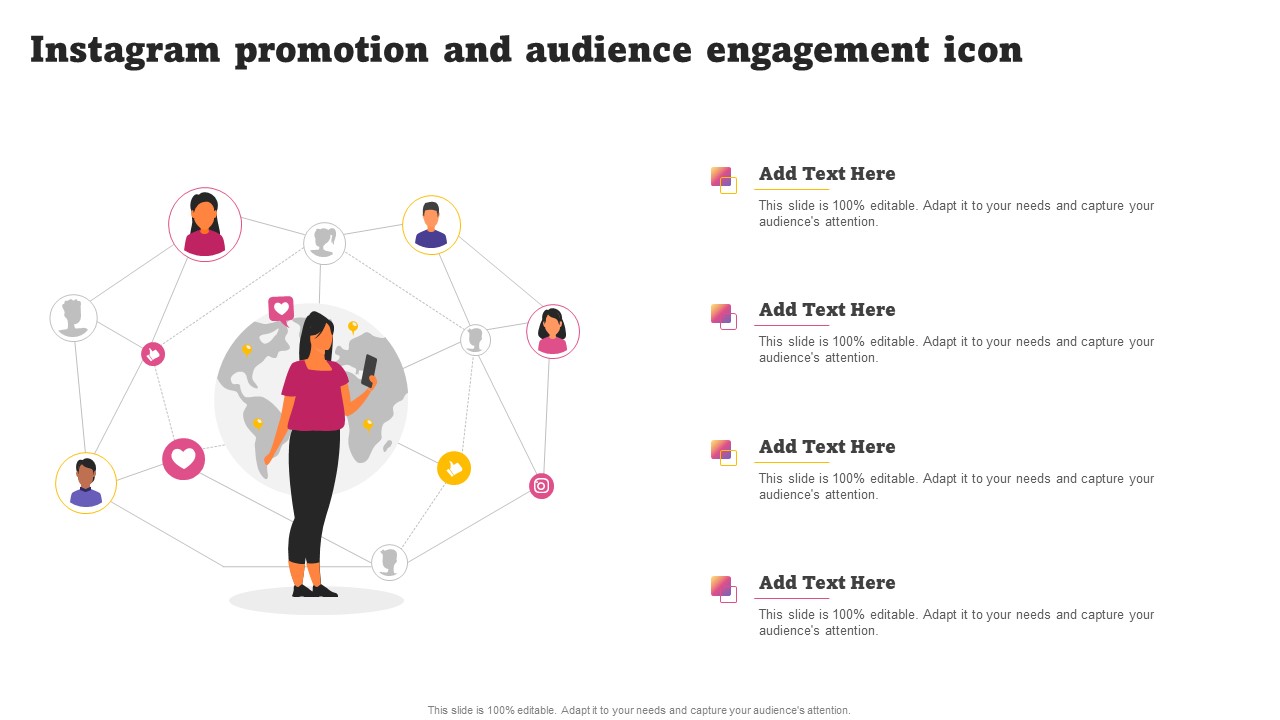 Instagram promotion and audience engagement icon

Add Text Here

This slide is 100% editable. Adapt it to your needs and capture your audience's attention.

Add Text Here

This slide is 100% editable. Adapt it to your needs and capture your audience's attention.

Add Text Here

This slide is 100% editable. Adapt it to your needs and capture your audience's attention.

Add Text Here

This slide is 100% editable. Adapt it to your needs and capture your audience's attention.

This slide is 100% editable. Adapt it to your needs and capture your audience's attention.